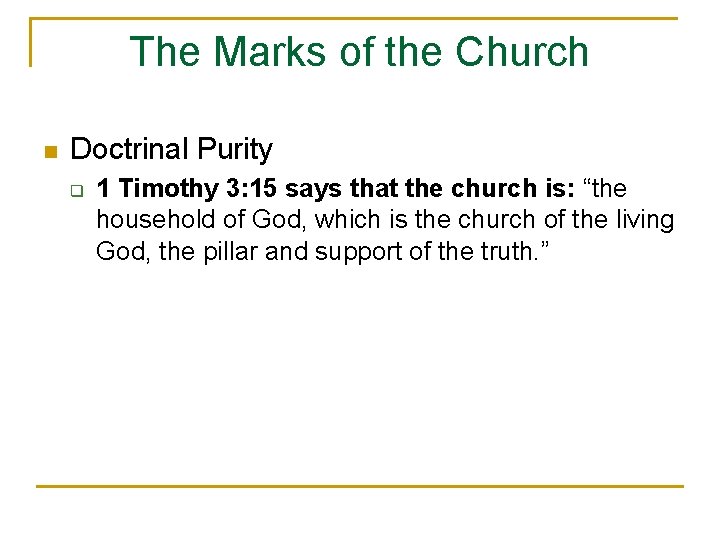 The Marks of the Church

Doctrinal Purity

1 Timothy 3:15 says that the church is: “the household of God, which is the church of the living God, the pillar and support of the truth.”